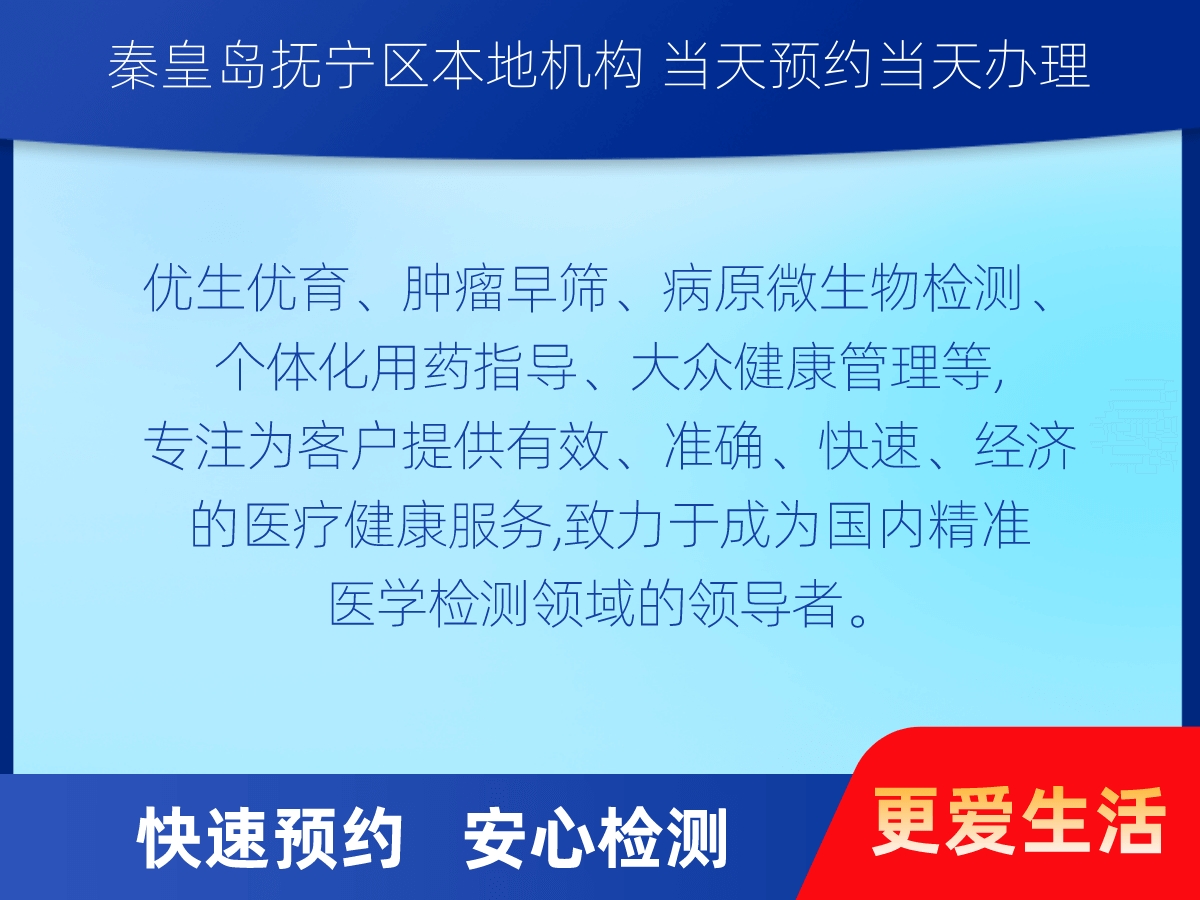 秦皇岛抚宁区本地机构 当天预约当天办理

优生优育、肿瘤早筛、病原微生物检测、个体化用药指导、大众健康管理等,专注为客户提供有效、准确、快速、经济的医疗健康服务,致力于成为国内精准医学检测领域的领导者。

快速预约 安心检测

更爱生活